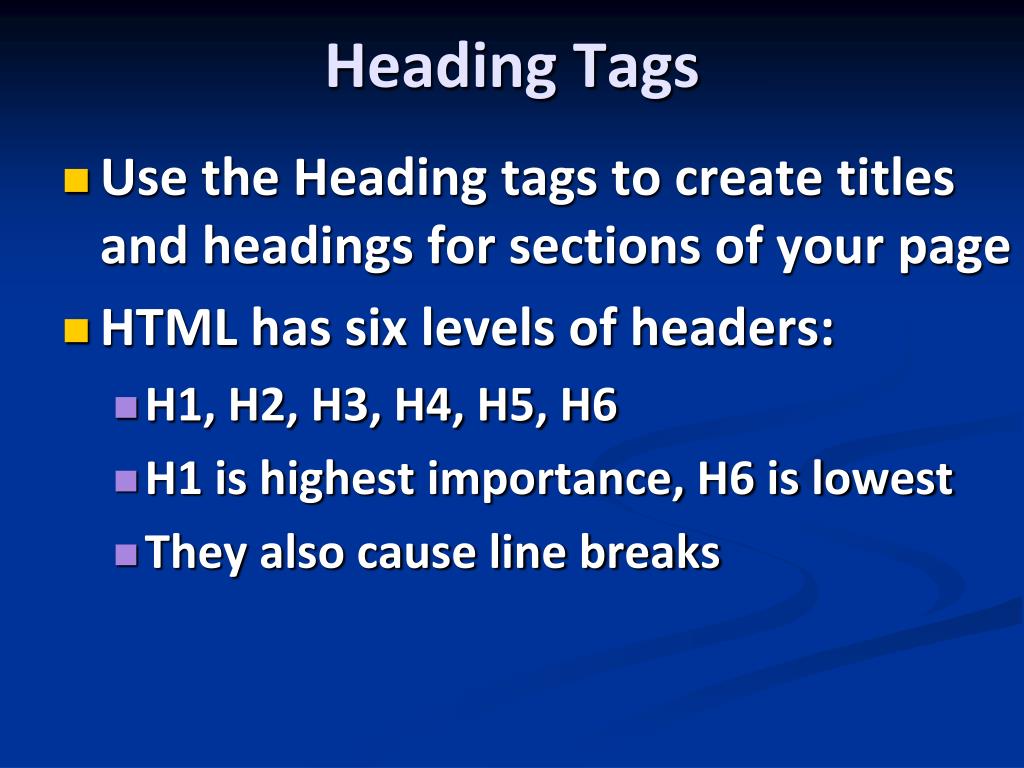 Heading Tags

- Use the Heading tags to create titles and headings for sections of your page
- HTML has six levels of headers:
  - H1, H2, H3, H4, H5, H6
  - H1 is highest importance, H6 is lowest
  - They also cause line breaks